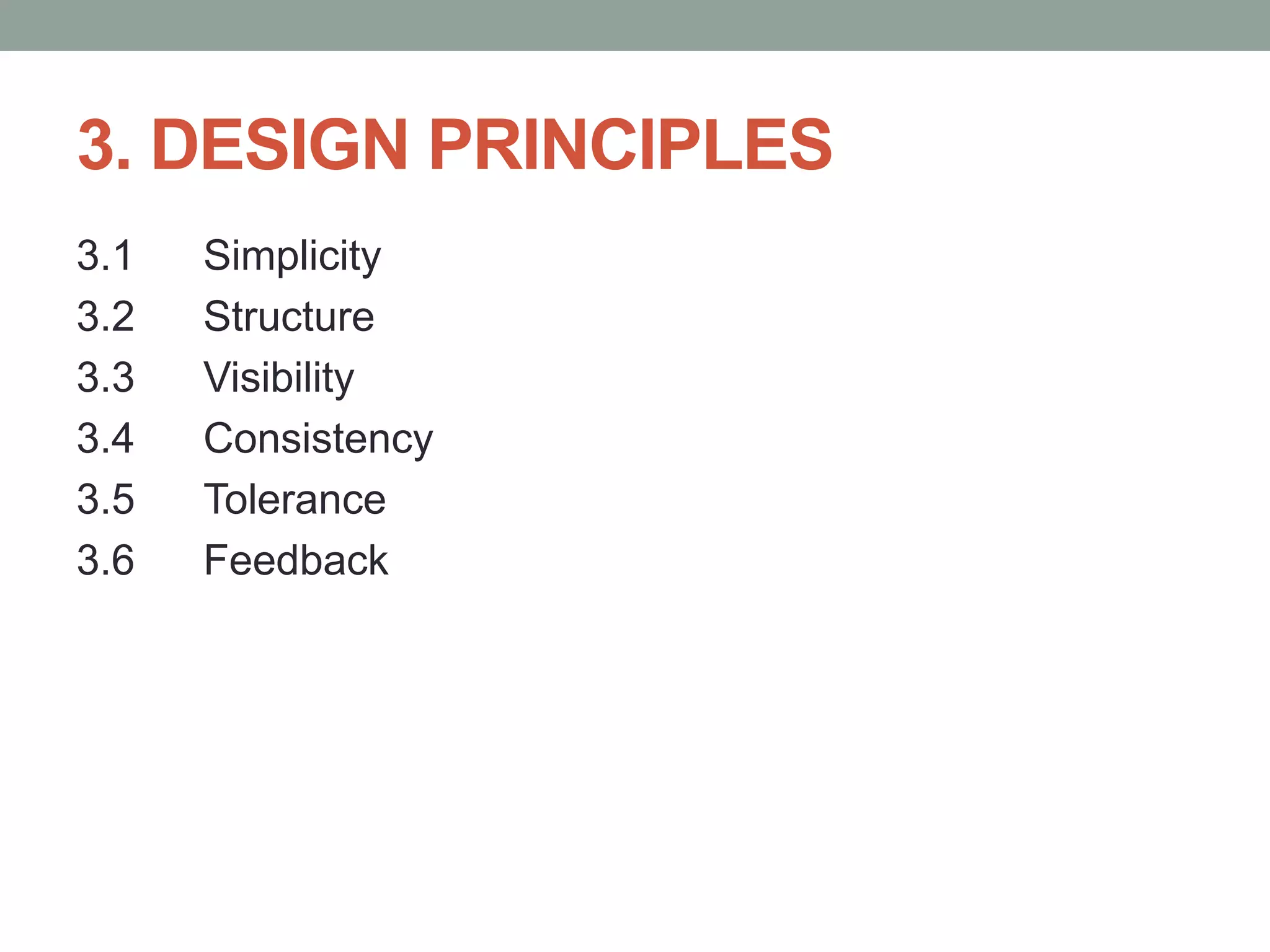 3. DESIGN PRINCIPLES

3.1 Simplicity
3.2 Structure
3.3 Visibility
3.4 Consistency
3.5 Tolerance
3.6 Feedback